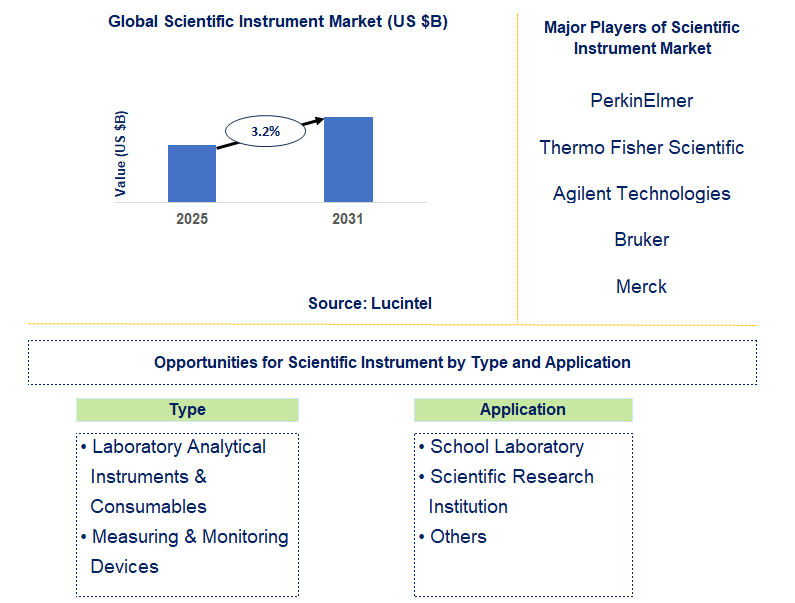 Global Scientific Instrument Market (US $B)

Value (US $B)

3.2%

2025

2031

Source: Lucintel

Major Players of Scientific Instrument Market

PerkinElmer

Thermo Fisher Scientific

Agilent Technologies

Bruker

Merck

Opportunities for Scientific Instrument by Type and Application

Type

• Laboratory Analytical Instruments & Consumables
• Measuring & Monitoring Devices

Application

• School Laboratory
• Scientific Research Institution
• Others